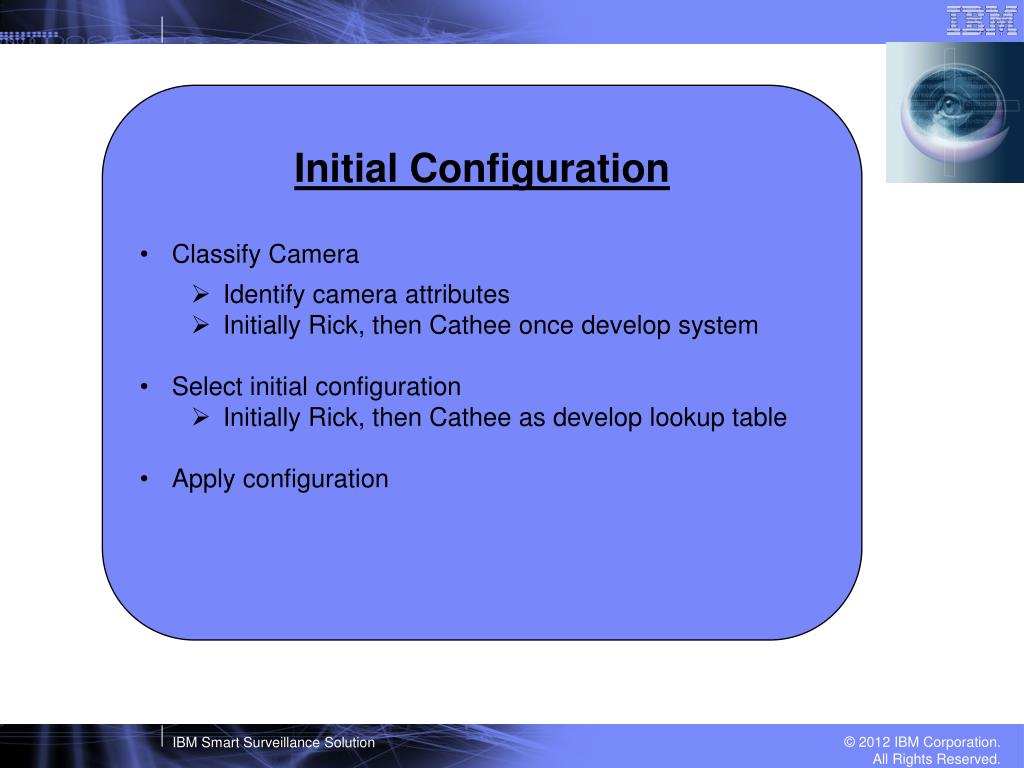 IBM

Initial Configuration

• Classify Camera
➢ Identify camera attributes
➢ Initially Rick, then Cathee once develop system

• Select initial configuration
➢ Initially Rick, then Cathee as develop lookup table

• Apply configuration

IBM Smart Surveillance Solution

© 2012 IBM Corporation.
All Rights Reserved.